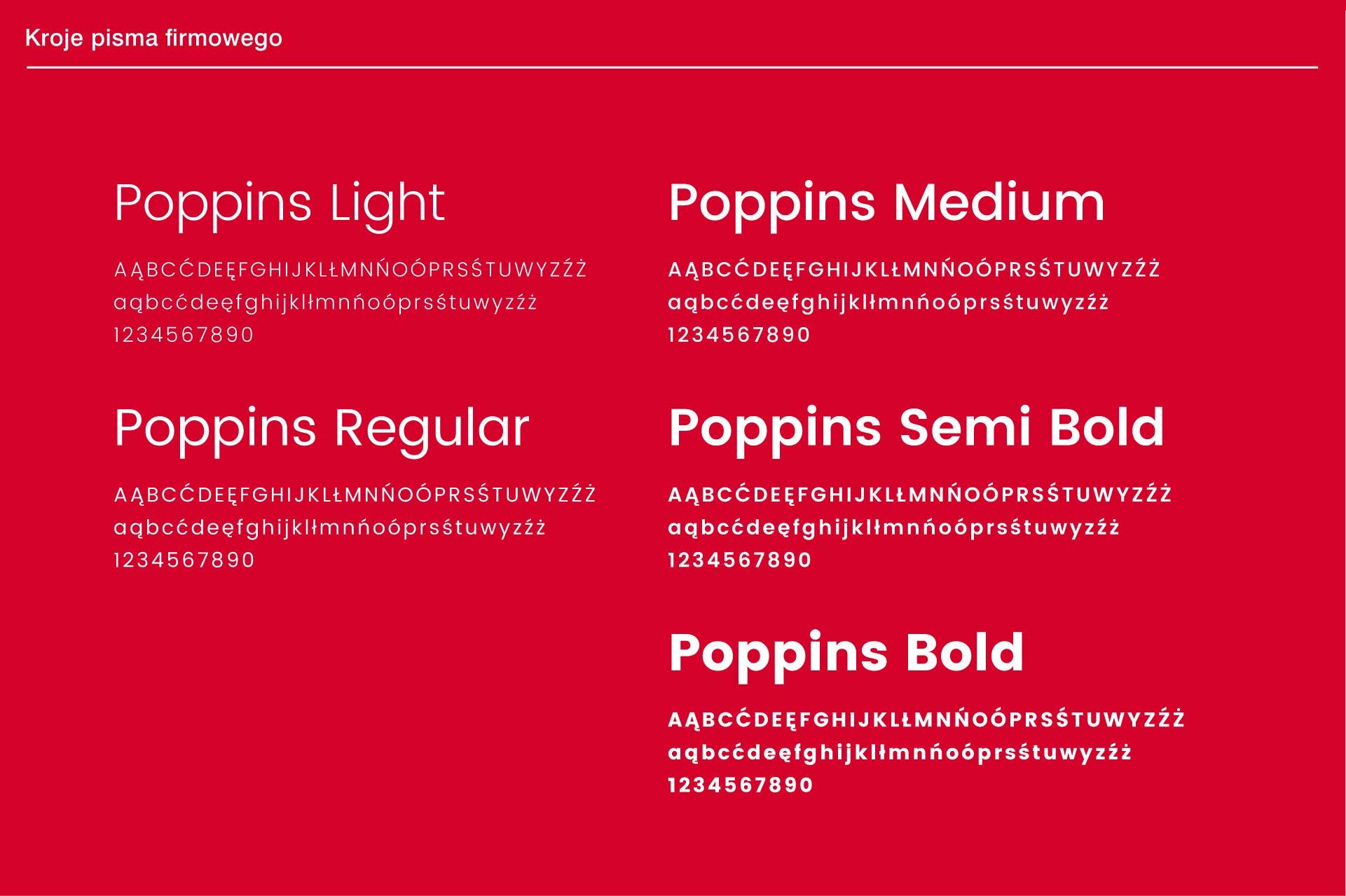 Kroje pisma firmowego

Poppins Light

AĄBCĆDEĘFGHIJKLŁMNŃOÓPRSŚTUWYZŹŻ
aąbcćdeęfghijklłmnńoóprsśtuwyzźż
1234567890

Poppins Regular

AĄBCĆDEĘFGHIJKLŁMNŃOÓPRSŚTUWYZŹŻ
aąbcćdeęfghijklłmnńoóprsśtuwyzźż
1234567890

Poppins Medium

AĄBCĆDEĘFGHIJKLŁMNŃOÓPRSŚTUWYZŹŻ
aąbcćdeęfghijklłmnńoóprsśtuwyzźż
1234567890

Poppins Semi Bold

AĄBCĆDEĘFGHIJKLŁMNŃOÓPRSŚTUWYZŹŻ
aąbcćdeęfghijklłmnńoóprsśtuwyzźż
1234567890

Poppins Bold

AĄBCĆDEĘFGHIJKLŁMNŃOÓPRSŚTUWYZŹŻ
aąbcćdeęfghijklłmnńoóprsśtuwyzźż
1234567890